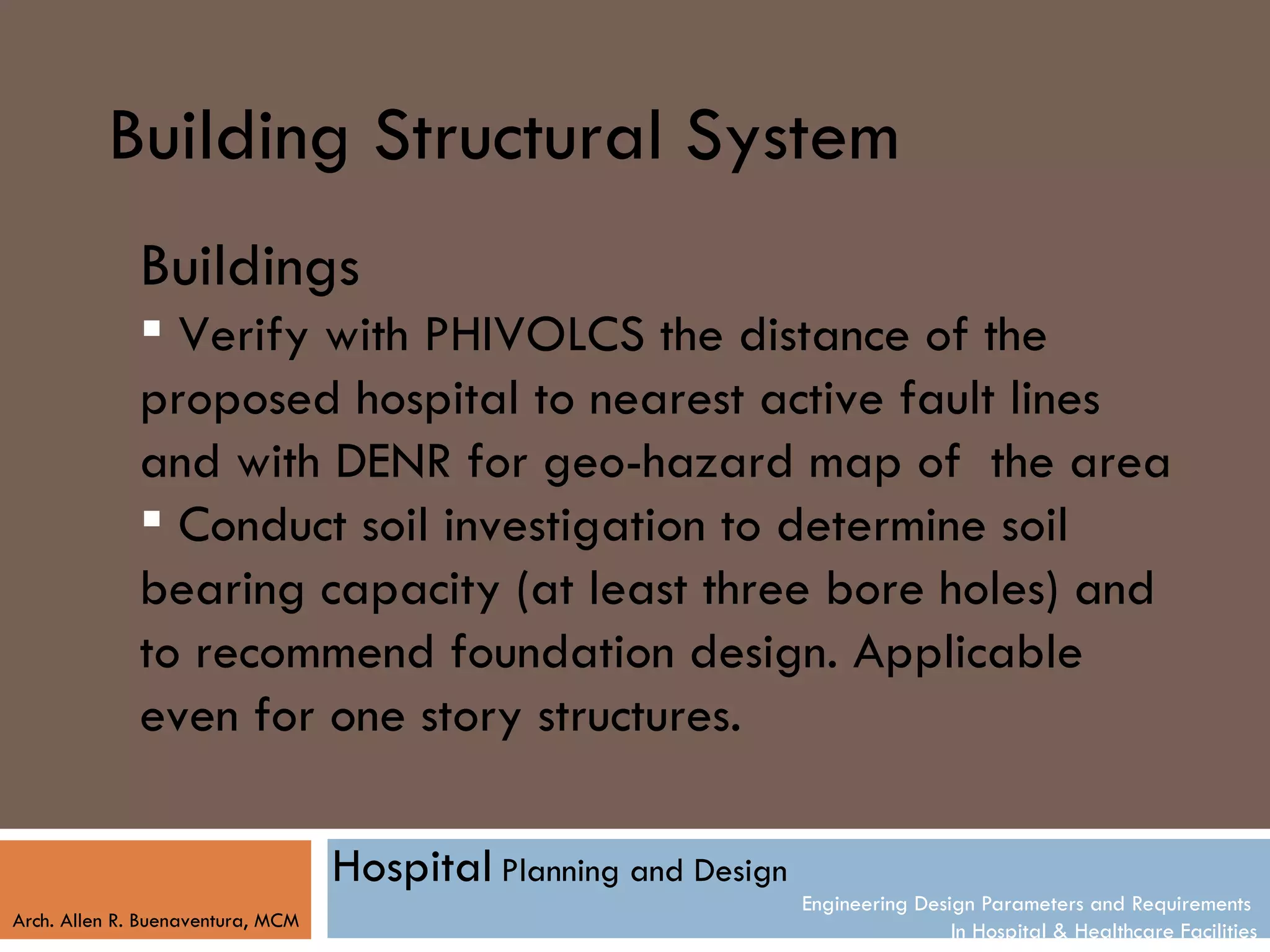 Building Structural System

Buildings

▪ Verify with PHIVOLCS the distance of the proposed hospital to nearest active fault lines and with DENR for geo-hazard map of the area

▪ Conduct soil investigation to determine soil bearing capacity (at least three bore holes) and to recommend foundation design. Applicable even for one story structures.

Arch. Allen R. Buenaventura, MCM

Hospital Planning and Design

Engineering Design Parameters and Requirements In Hospital & Healthcare Facilities